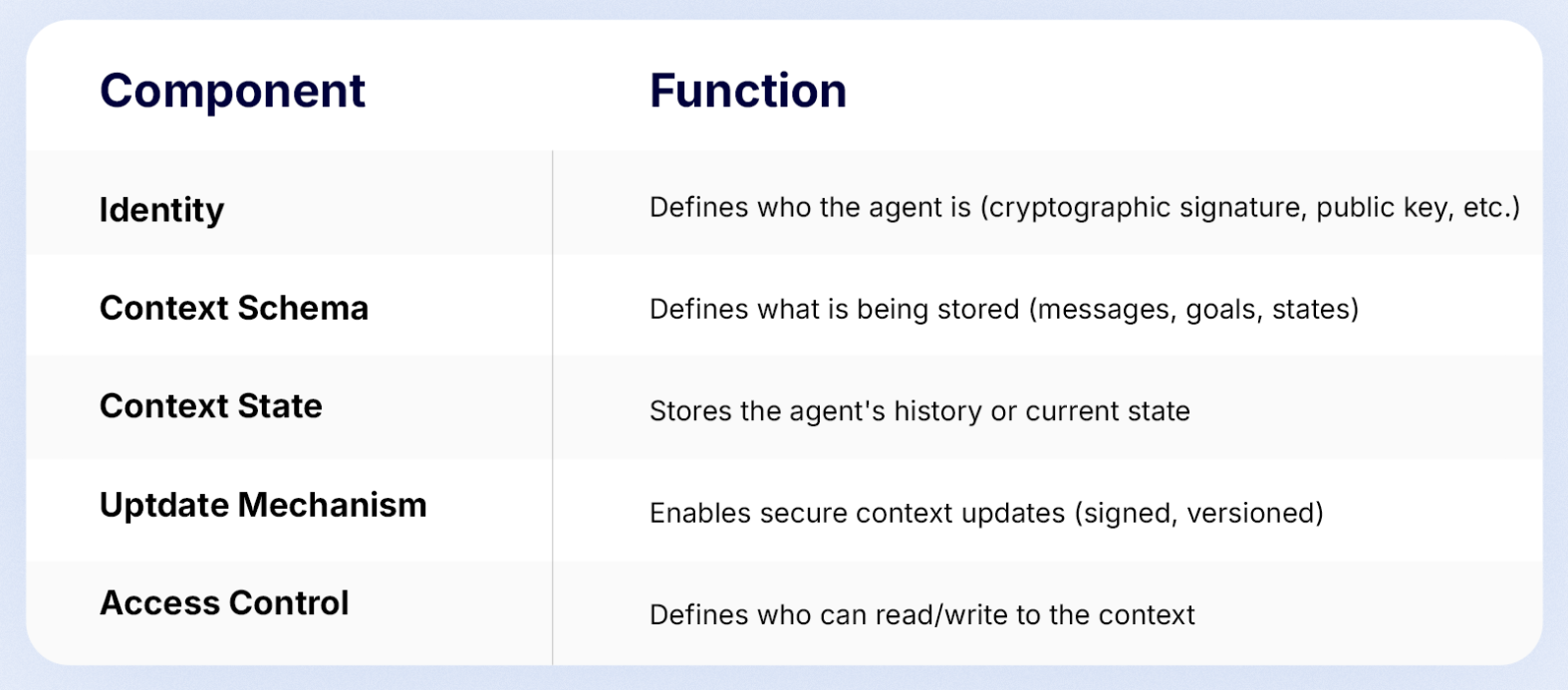 | Component | Function |
|---|---|
| Identity | Defines who the agent is (cryptographic signature, public key, etc.) |
| Context Schema | Defines what is being stored (messages, goals, states) |
| Context State | Stores the agent's history or current state |
| Uptdate Mechanism | Enables secure context updates (signed, versioned) |
| Access Control | Defines who can read/write to the context |